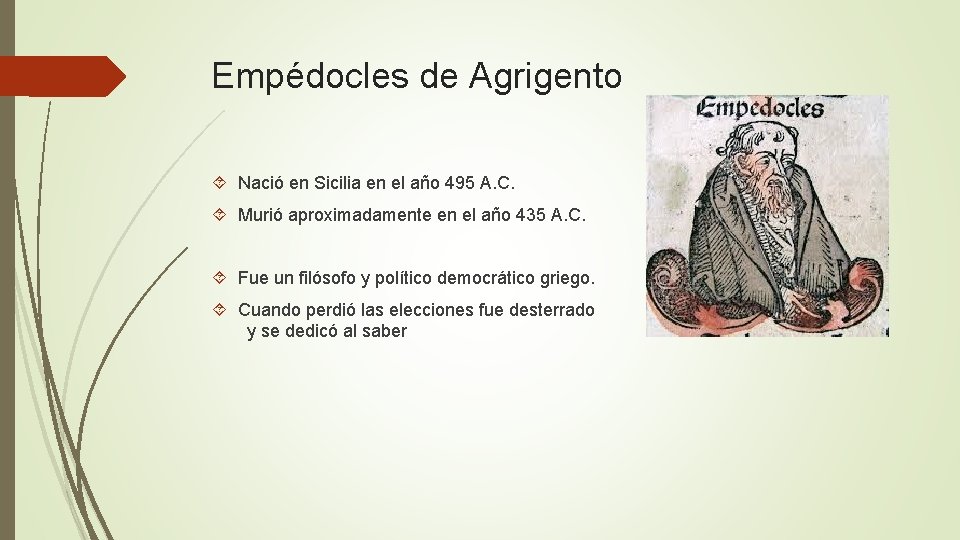 Empédocles de Agrigento

Nació en Sicilia en el año 495 A.C.

Murió aproximadamente en el año 435 A.C.

Fue un filósofo y político democrático griego.

Cuando perdió las elecciones fue desterrado y se dedicó al saber

Empedocles